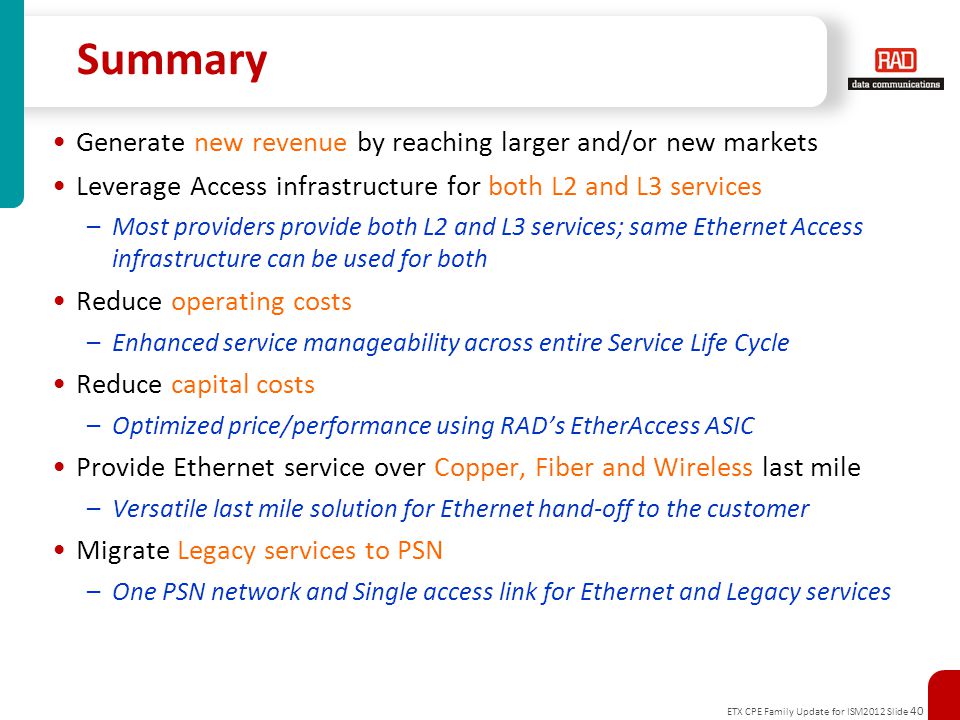 Summary

RAD
data communications

• Generate new revenue by reaching larger and/or new markets

• Leverage Access infrastructure for both L2 and L3 services

– Most providers provide both L2 and L3 services; same Ethernet Access infrastructure can be used for both

• Reduce operating costs

– Enhanced service manageability across entire Service Life Cycle

• Reduce capital costs

– Optimized price/performance using RAD's EtherAccess ASIC

• Provide Ethernet service over Copper, Fiber and Wireless last mile

– Versatile last mile solution for Ethernet hand-off to the customer

• Migrate Legacy services to PSN

– One PSN network and Single access link for Ethernet and Legacy services

ETX CPE Family Update for ISM2012 Slide 40